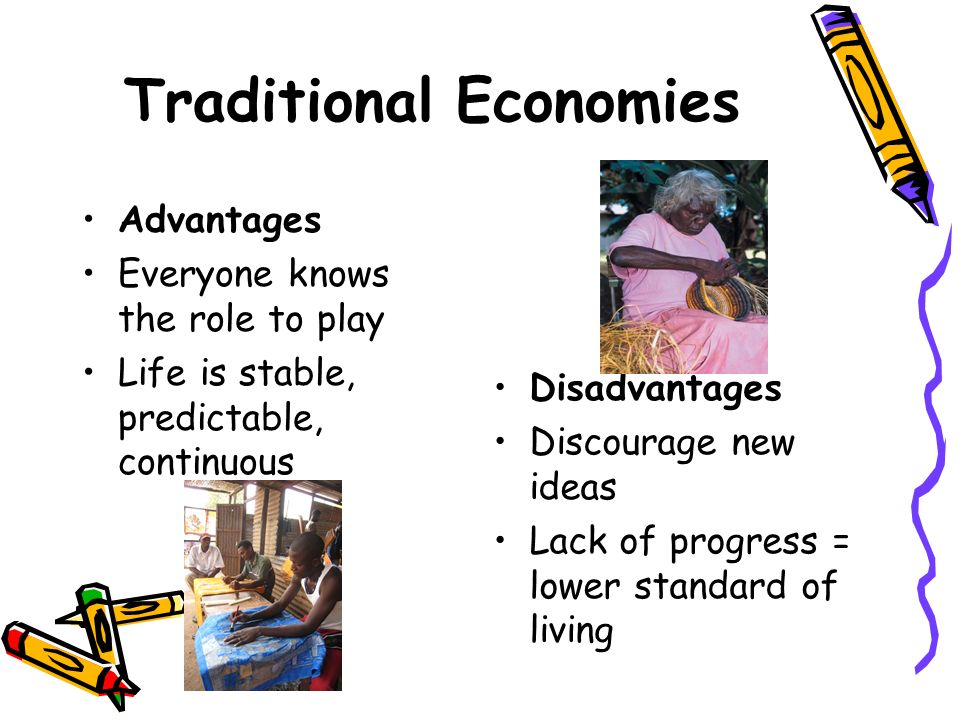 Traditional Economies

• Advantages
• Everyone knows the role to play
• Life is stable, predictable, continuous

• Disadvantages
• Discourage new ideas
• Lack of progress = lower standard of living